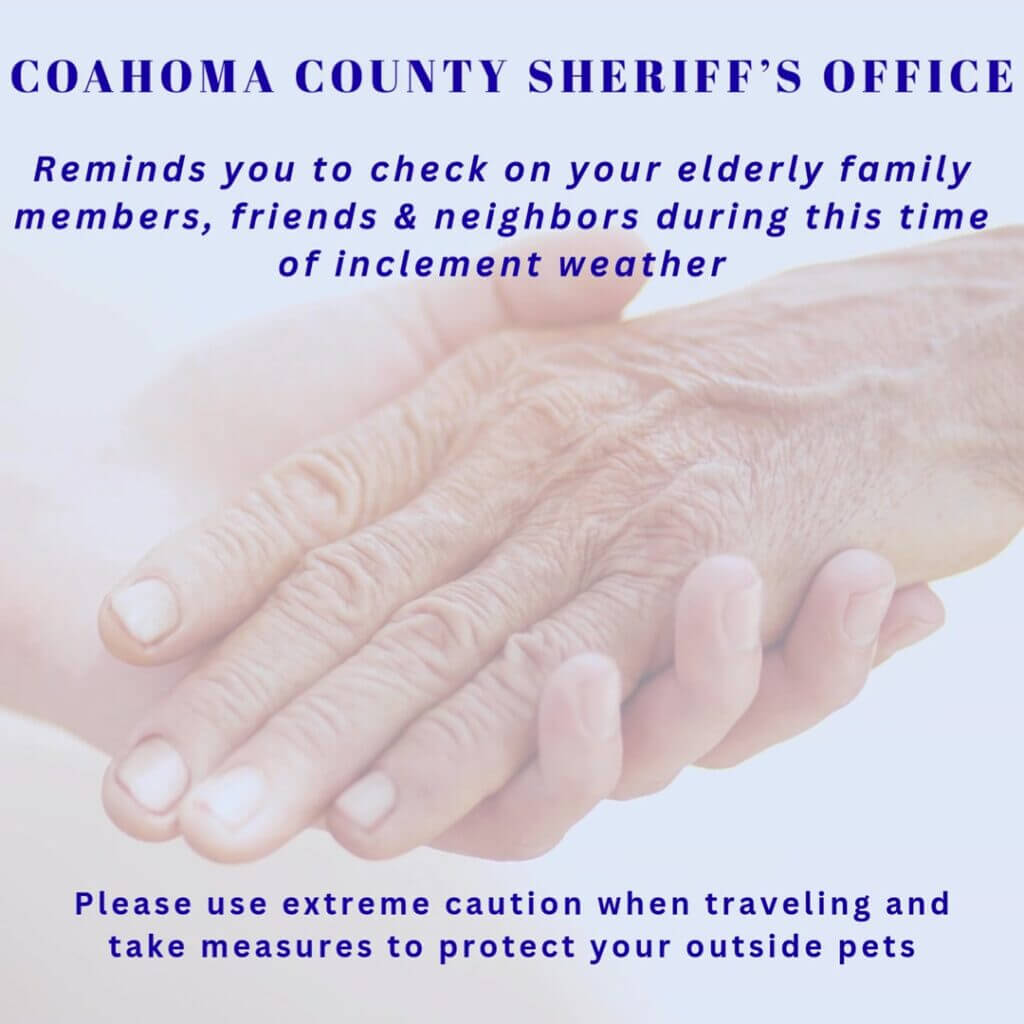 COAHOMA COUNTY SHERIFF'S OFFICE

Reminds you to check on your elderly family members, friends & neighbors during this time of inclement weather

Please use extreme caution when traveling and take measures to protect your outside pets